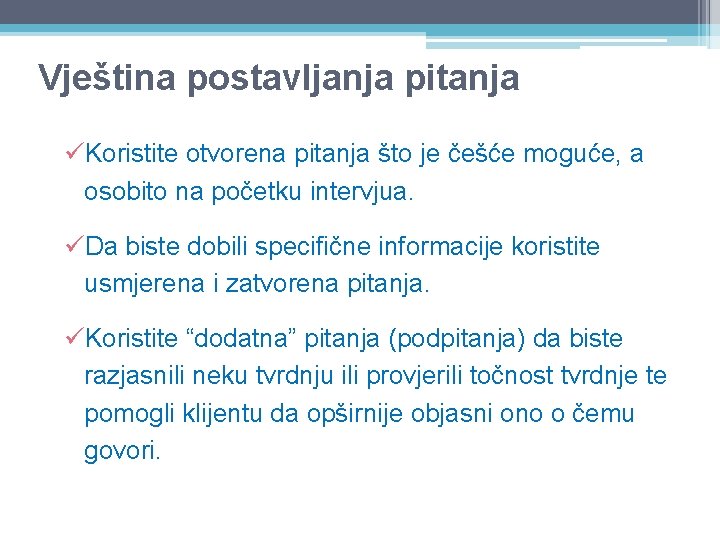 Vještina postavljanja pitanja

✓Koristite otvorena pitanja što je češće moguće, a osobito na početku intervjua.

✓Da biste dobili specifične informacije koristite usmjerena i zatvorena pitanja.

✓Koristite “dodatna” pitanja (podpitanja) da biste razjasnili neku tvrdnju ili provjerili točnost tvrdnje te pomogli klijentu da opširnije objasni ono o čemu govori.